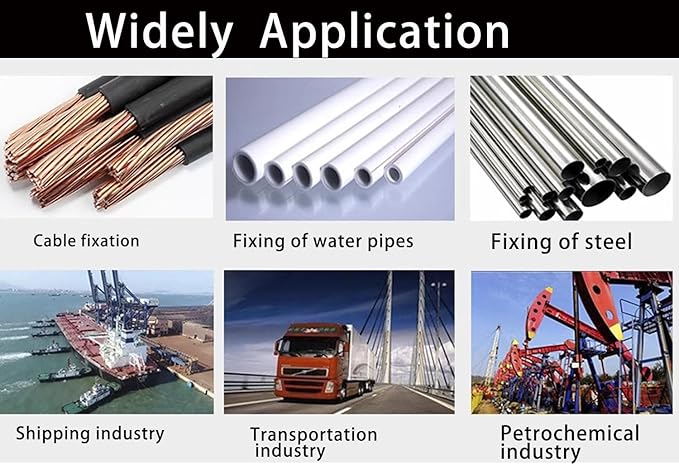 Widely Application

Cable fixation

Fixing of water pipes

Fixing of steel

Shipping industry

Transportation industry

Petrochemical industry